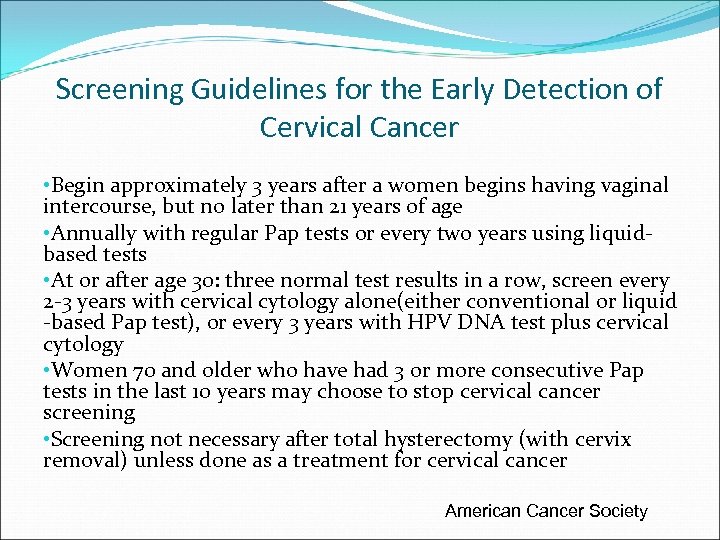 Screening Guidelines for the Early Detection of Cervical Cancer

•Begin approximately 3 years after a women begins having vaginal intercourse, but no later than 21 years of age

•Annually with regular Pap tests or every two years using liquid-based tests

•At or after age 30: three normal test results in a row, screen every 2-3 years with cervical cytology alone(either conventional or liquid -based Pap test), or every 3 years with HPV DNA test plus cervical cytology

•Women 70 and older who have had 3 or more consecutive Pap tests in the last 10 years may choose to stop cervical cancer screening

•Screening not necessary after total hysterectomy (with cervix removal) unless done as a treatment for cervical cancer

American Cancer Society